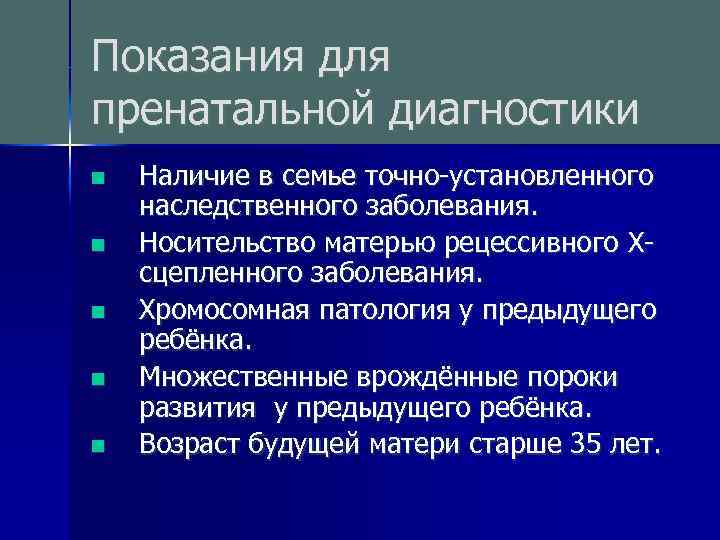 Показания для пренатальной диагностики

- Наличие в семье точно-установленного наследственного заболевания.
- Носительство матерью рецессивного Х-сцепленного заболевания.
- Хромосомная патология у предыдущего ребёнка.
- Множественные врождённые пороки развития  у предыдущего ребёнка.
- Возраст будущей матери старше 35 лет.